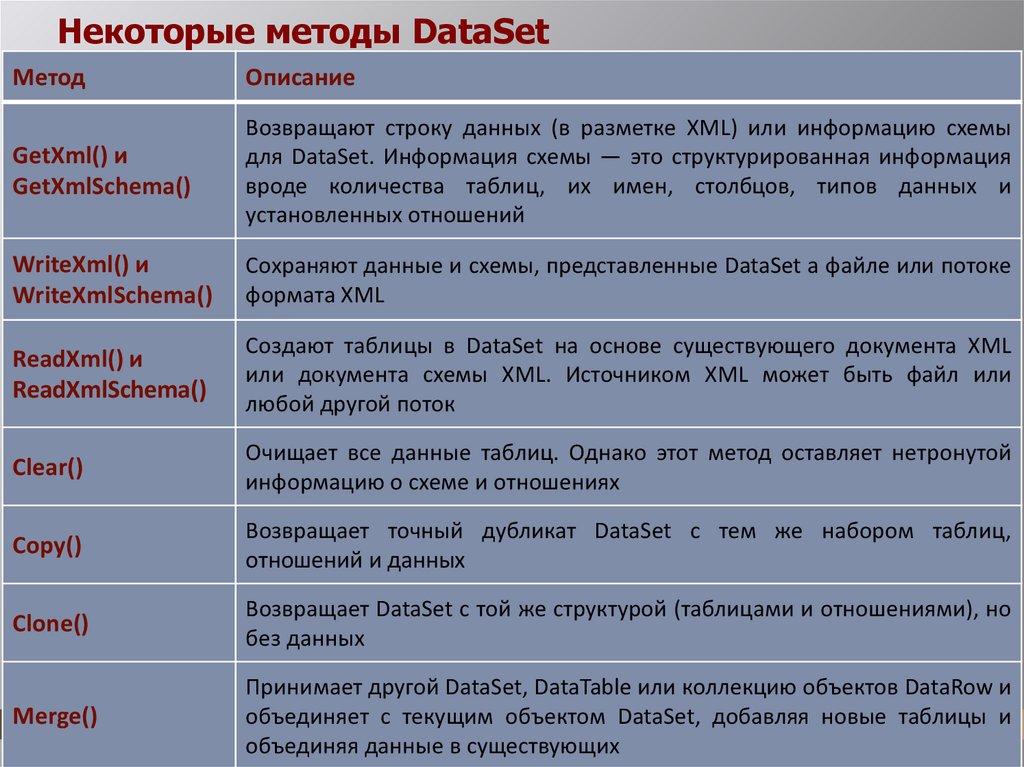 Некоторые методы DataSet

| Метод | Описание |
|---|---|
| GetXml() и GetXmlSchema() | Возвращают строку данных (в разметке XML) или информацию схемы для DataSet. Информация схемы — это структурированная информация вроде количества таблиц, их имен, столбцов, типов данных и установленных отношений |
| WriteXml() и WriteXmlSchema() | Сохраняют данные и схемы, представленные DataSet а файле или потоке формата XML |
| ReadXml() и ReadXmlSchema() | Создают таблицы в DataSet на основе существующего документа XML или документа схемы XML. Источником XML может быть файл или любой другой поток |
| Clear() | Очищает все данные таблиц. Однако этот метод оставляет нетронутой информацию о схеме и отношениях |
| Copy() | Возвращает точный дубликат DataSet с тем же набором таблиц, отношений и данных |
| Clone() | Возвращает DataSet с той же структурой (таблицами и отношениями), но без данных |
| Merge() | Принимает другой DataSet, DataTable или коллекцию объектов DataRow и объединяет с текущим объектом DataSet, добавляя новые таблицы и объединяя данные в существующих |